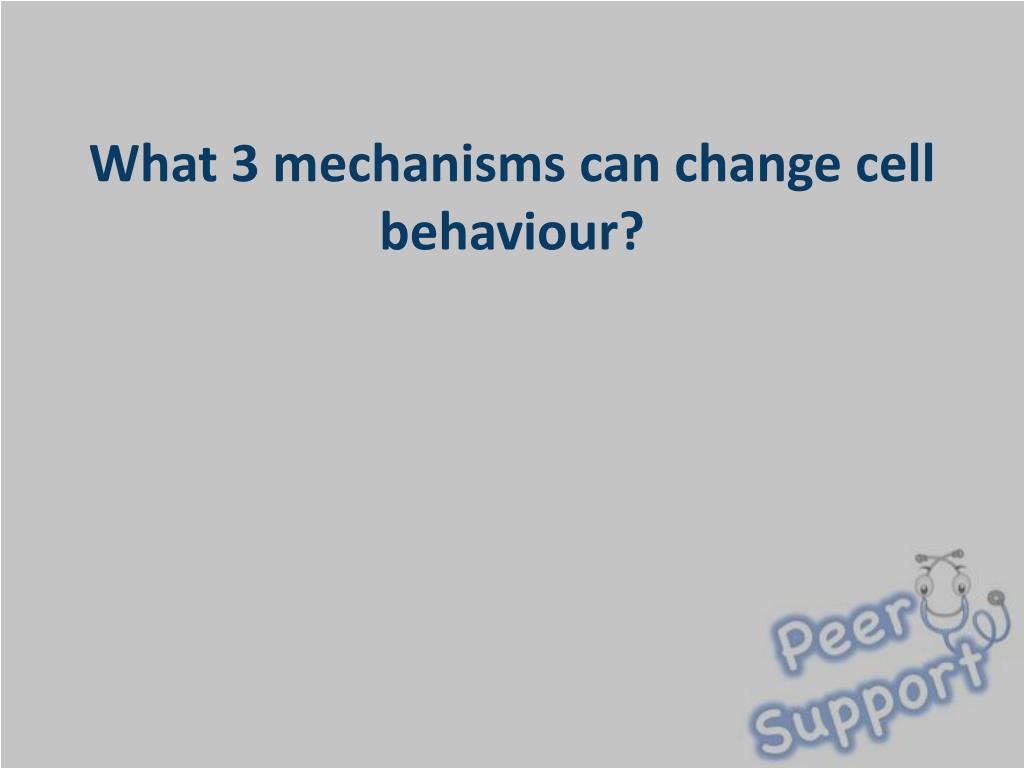 What 3 mechanisms can change cell behaviour?

Peer Support